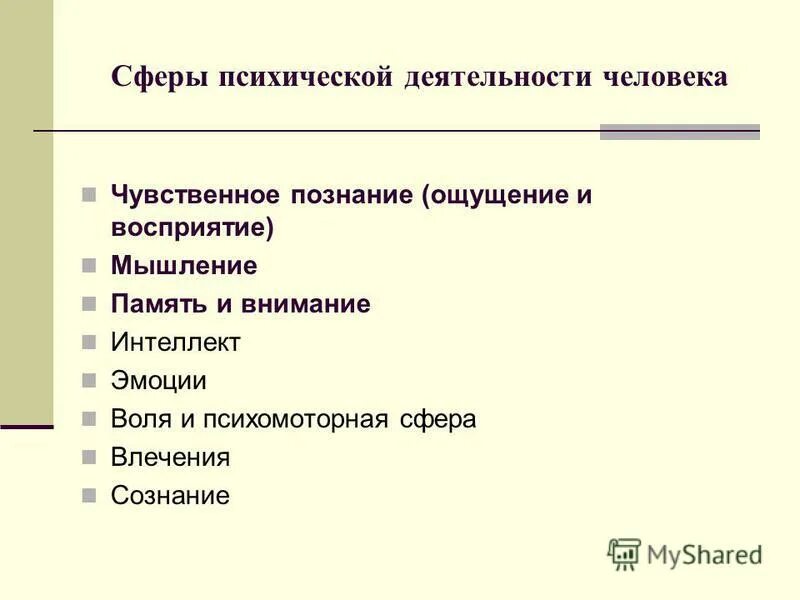 Сферы психической деятельности человека

Чувственное познание (ощущение и восприятие)
Мышление
Память и внимание
Интеллект
Эмоции
Воля и психомоторная сфера
Влечения
Сознание

MyShared